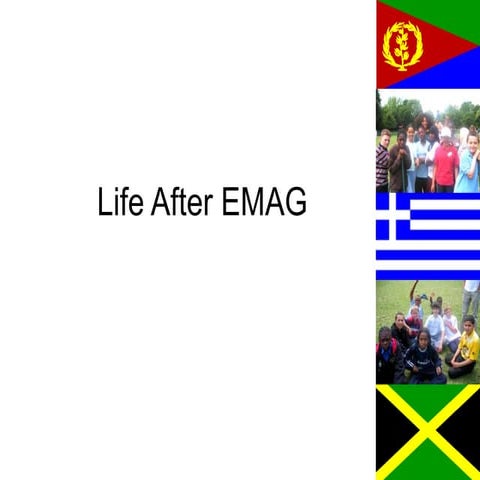 Life After EMAG